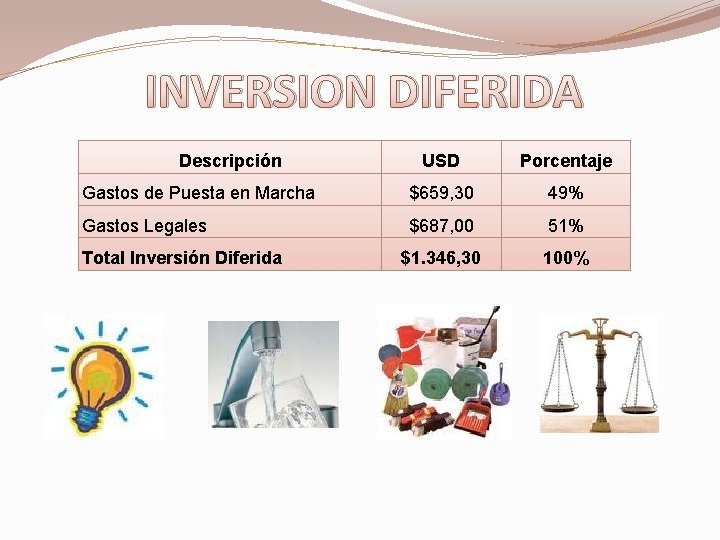 INVERSION DIFERIDA

| Descripción | USD | Porcentaje |
|---|---|---|
| Gastos de Puesta en Marcha | \$659,30 | 49% |
| Gastos Legales | \$687,00 | 51% |
| **Total Inversión Diferida** | **\$1.346,30** | **100%** |